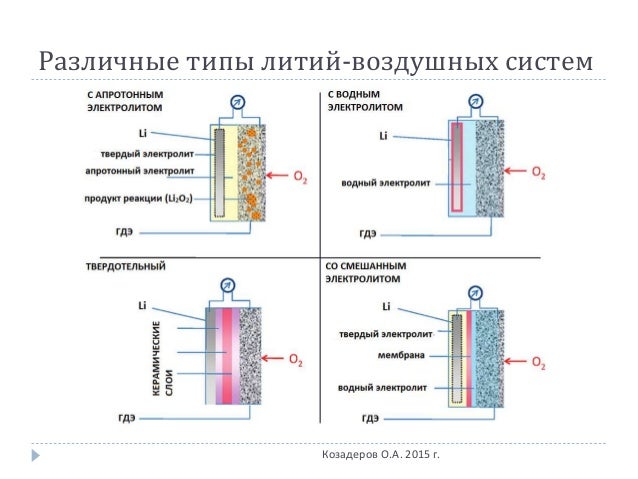 Различные типы литий-воздушных систем

С АПРОТОННЫМ ЭЛЕКТРОЛИТОМ

Li

твердый электролит

апротонный электролит

продукт реакции ($Li_2O_2$)

ГДЭ

$O_2$

С ВОДНЫМ ЭЛЕКТРОЛИТОМ

Li

водный электролит

ГДЭ

$O_2$

ТВЕРДОТЕЛЬНЫЙ

Li

КЕРАМИЧЕСКИЕ СЛОИ

ГДЭ

$O_2$

СО СМЕШАННЫМ ЭЛЕКТРОЛИТОМ

Li

твердый электролит

мембрана

водный электролит

ГДЭ

$O_2$

Козадеров О.А. 2015 г.